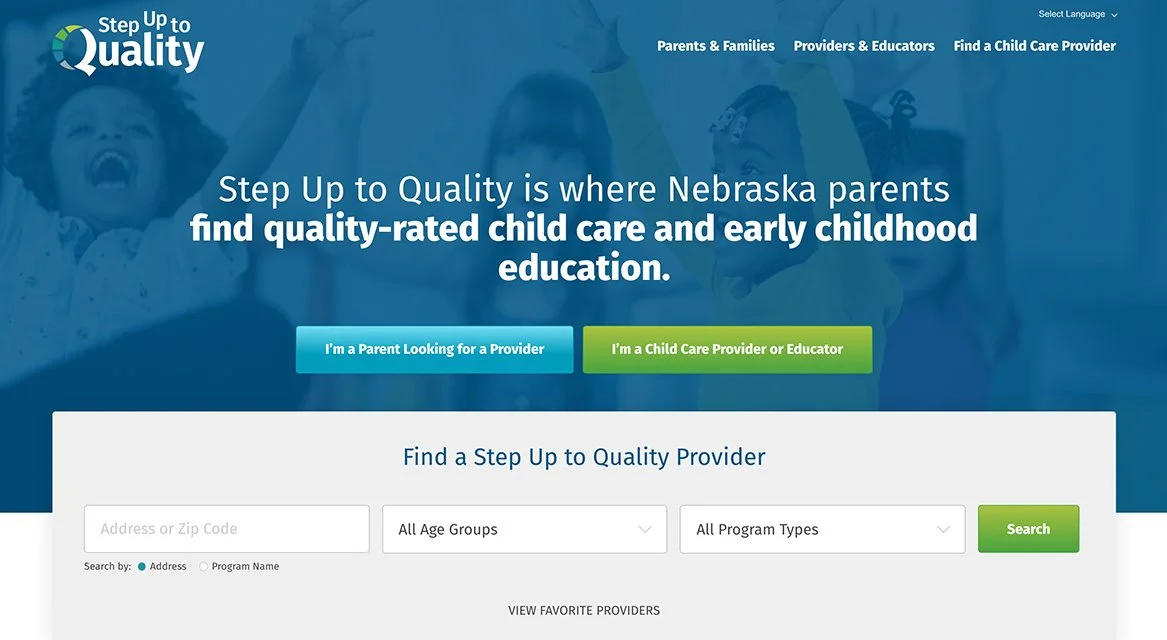 Step Up to Quality

Select Language

Parents & Families Providers & Educators Find a Child Care Provider

Step Up to Quality is where Nebraska parents find quality-rated child care and early childhood education.

I'm a Parent Looking for a Provider

I'm a Child Care Provider or Educator

Find a Step Up to Quality Provider

Address or Zip Code

All Age Groups

All Program Types

Search

Search by: Address Program Name

VIEW FAVORITE PROVIDERS